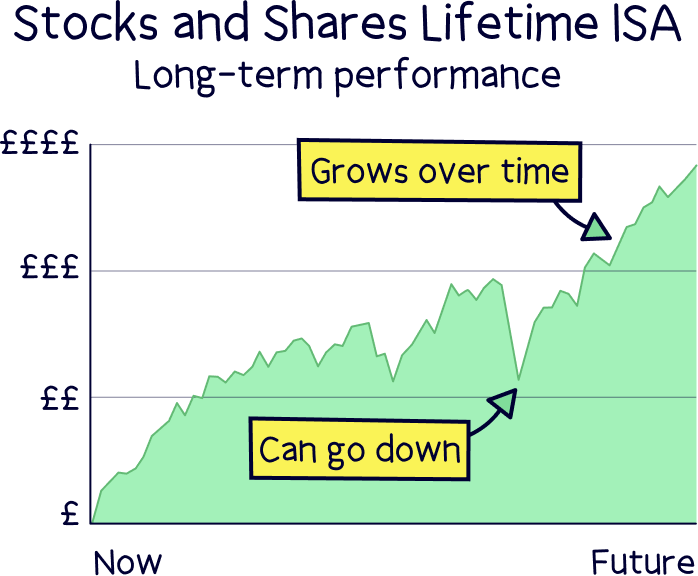 Stocks and Shares Lifetime ISA
Long-term performance

££££
£££
££
£

Grows over time

Can go down

Now
Future